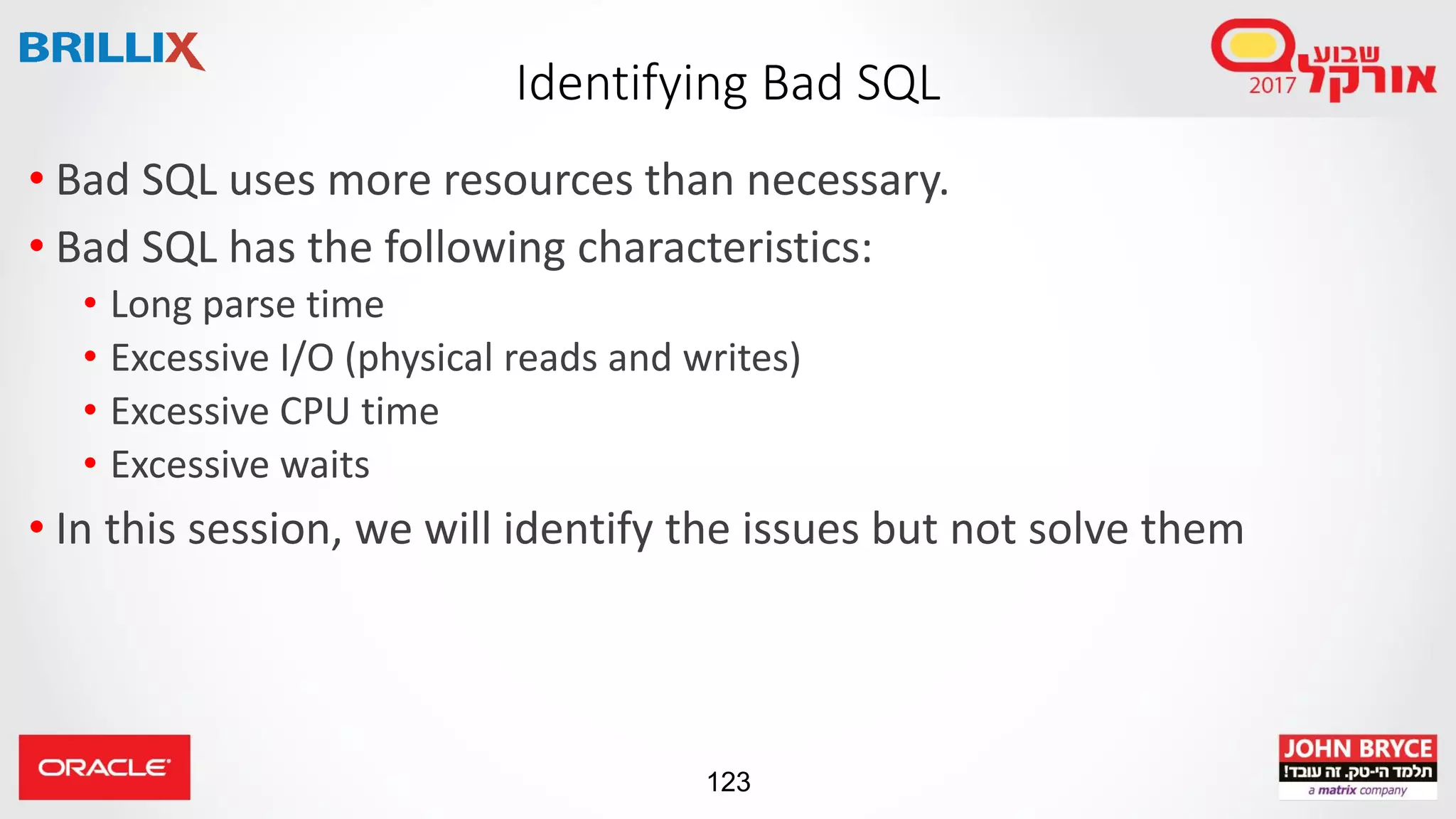 BRILLIX

Identifying Bad SQL

שבוע אורקל 2017

• Bad SQL uses more resources than necessary.
• Bad SQL has the following characteristics:
  • Long parse time
  • Excessive I/O (physical reads and writes)
  • Excessive CPU time
  • Excessive waits
• In this session, we will identify the issues but not solve them

ORACLE

123

JOHN BRYCE
תלמד הי-טק. זה עובד!
a matrix company